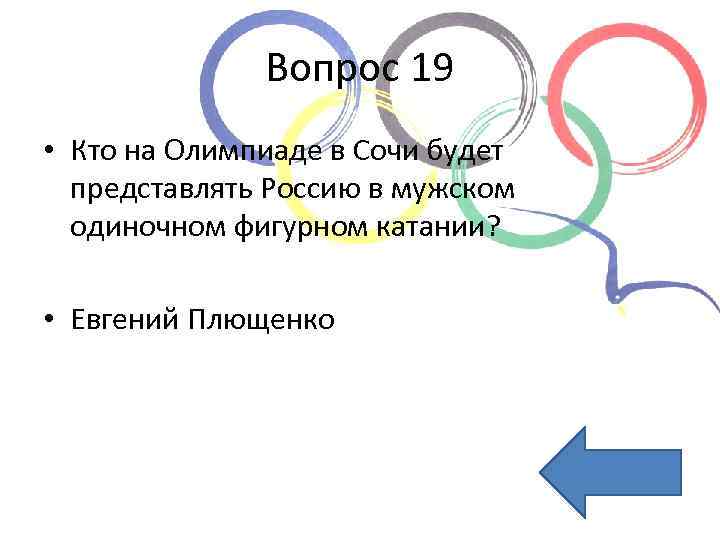 Вопрос 19

• Кто на Олимпиаде в Сочи будет представлять Россию в мужском одиночном фигурном катании?

• Евгений Плющенко